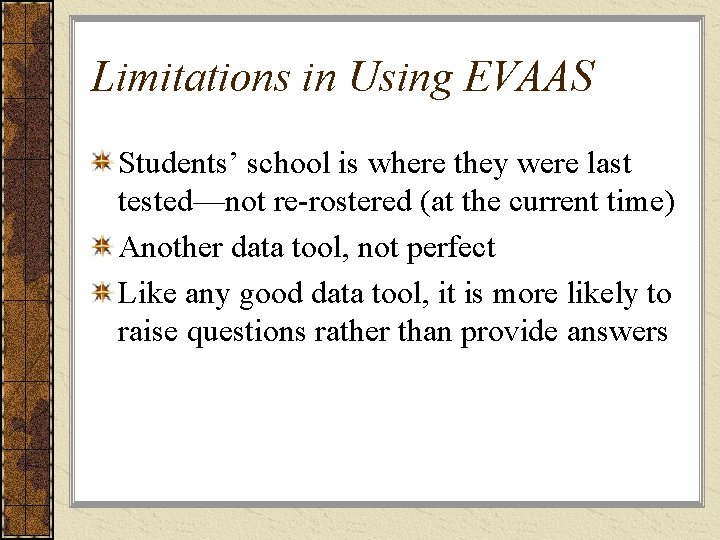 Limitations in Using EVAAS

Students’ school is where they were last tested—not re-rostered (at the current time)

Another data tool, not perfect

Like any good data tool, it is more likely to raise questions rather than provide answers